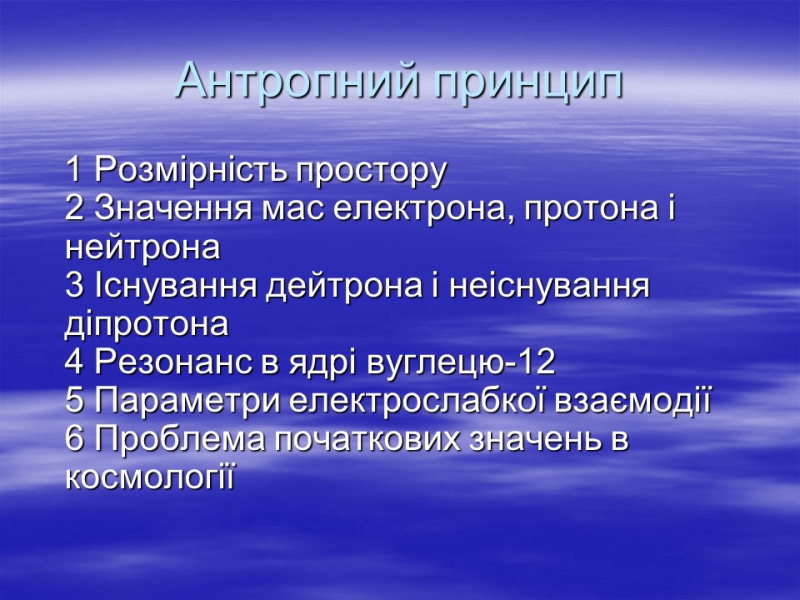 Антропний принцип

1 Розмірність простору
2 Значення мас електрона, протона і нейтрона
3 Існування дейтрона і неіснування діпротона
4 Резонанс в ядрі вуглецю-12
5 Параметри електрослабкої взаємодії
6 Проблема початкових значень в космології